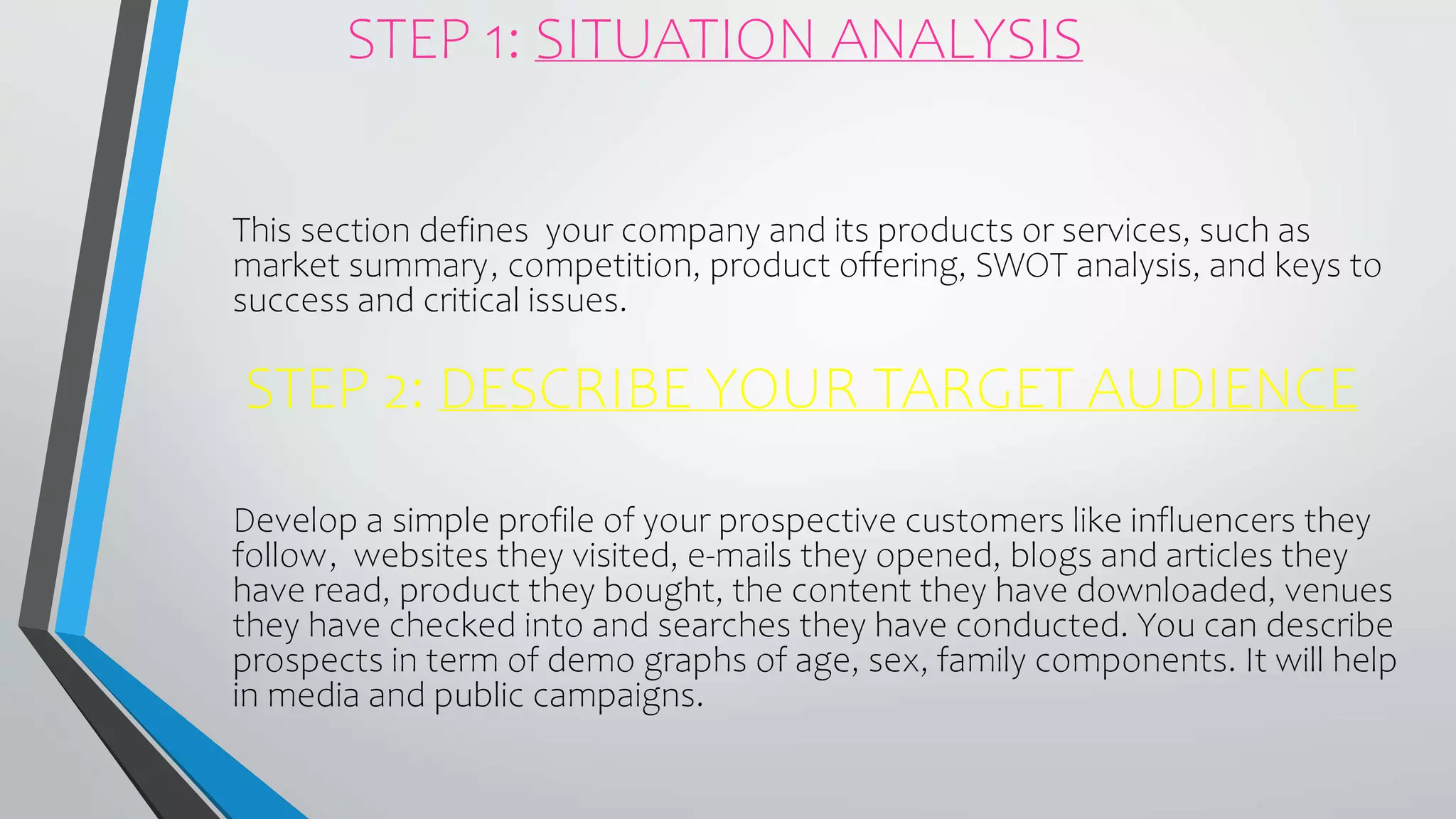 STEP 1: SITUATION ANALYSIS

This section defines  your company and its products or services, such as market summary, competition, product offering, SWOT analysis, and keys to success and critical issues.

STEP 2: DESCRIBE YOUR TARGET AUDIENCE

Develop a simple profile of your prospective customers like influencers they follow,  websites they visited, e-mails they opened, blogs and articles they have read, product they bought, the content they have downloaded, venues they have checked into and searches they have conducted. You can describe prospects in term of demo graphs of age, sex, family components. It will help in media and public campaigns.